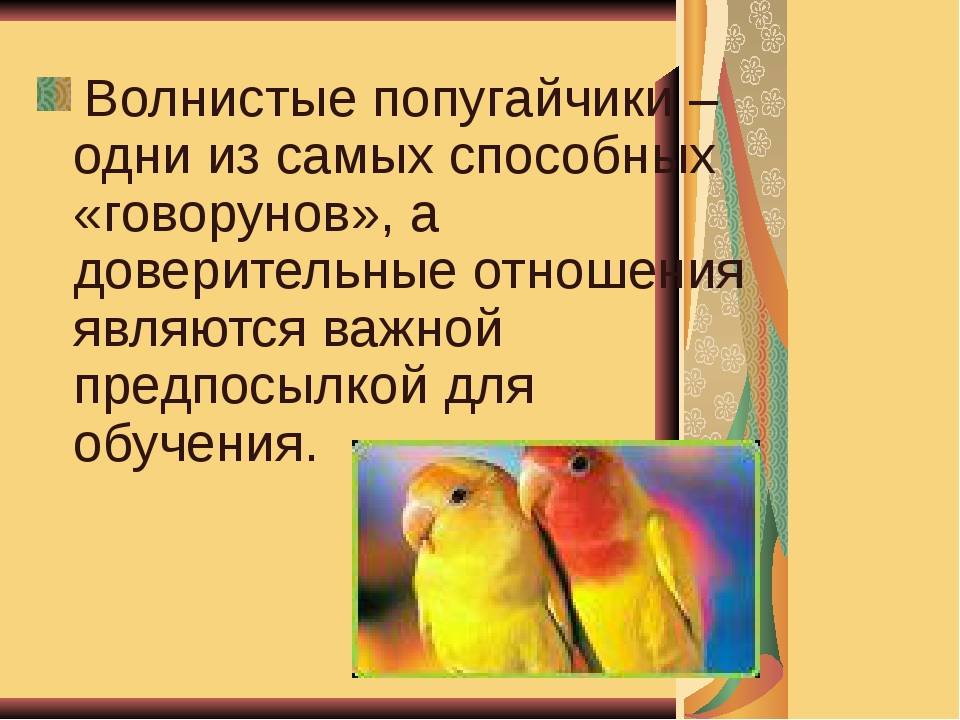 Волнистые попугайчики – одни из самых способных «говорунов», а доверительные отношения являются важной предпосылкой для обучения.